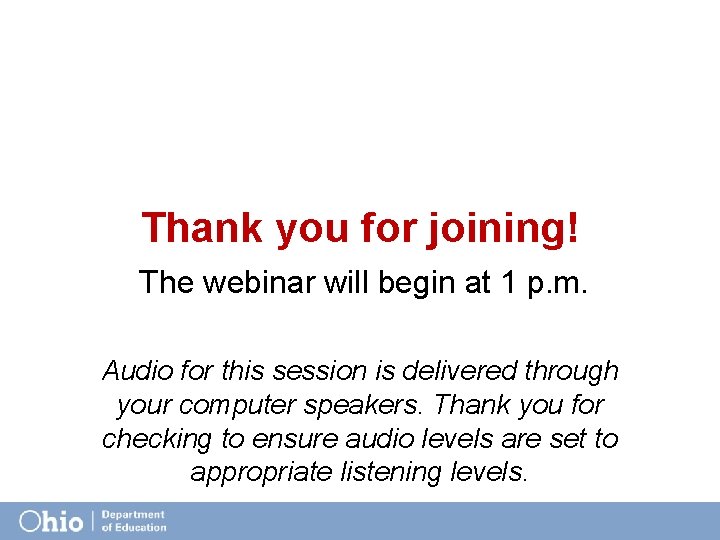 Thank you for joining!

The webinar will begin at 1 p.m.

Audio for this session is delivered through your computer speakers. Thank you for checking to ensure audio levels are set to appropriate listening levels.

Ohio | Department of Education